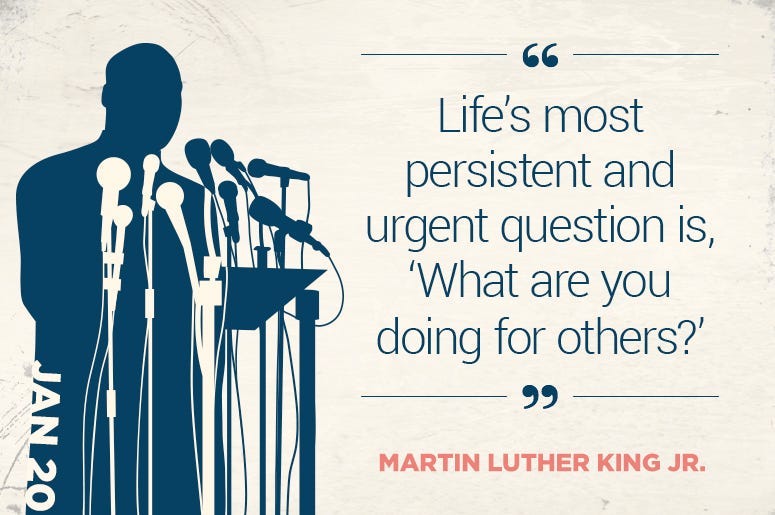 JAN 20

“

Life’s most persistent and urgent question is, ‘What are you doing for others?’

”

MARTIN LUTHER KING JR.